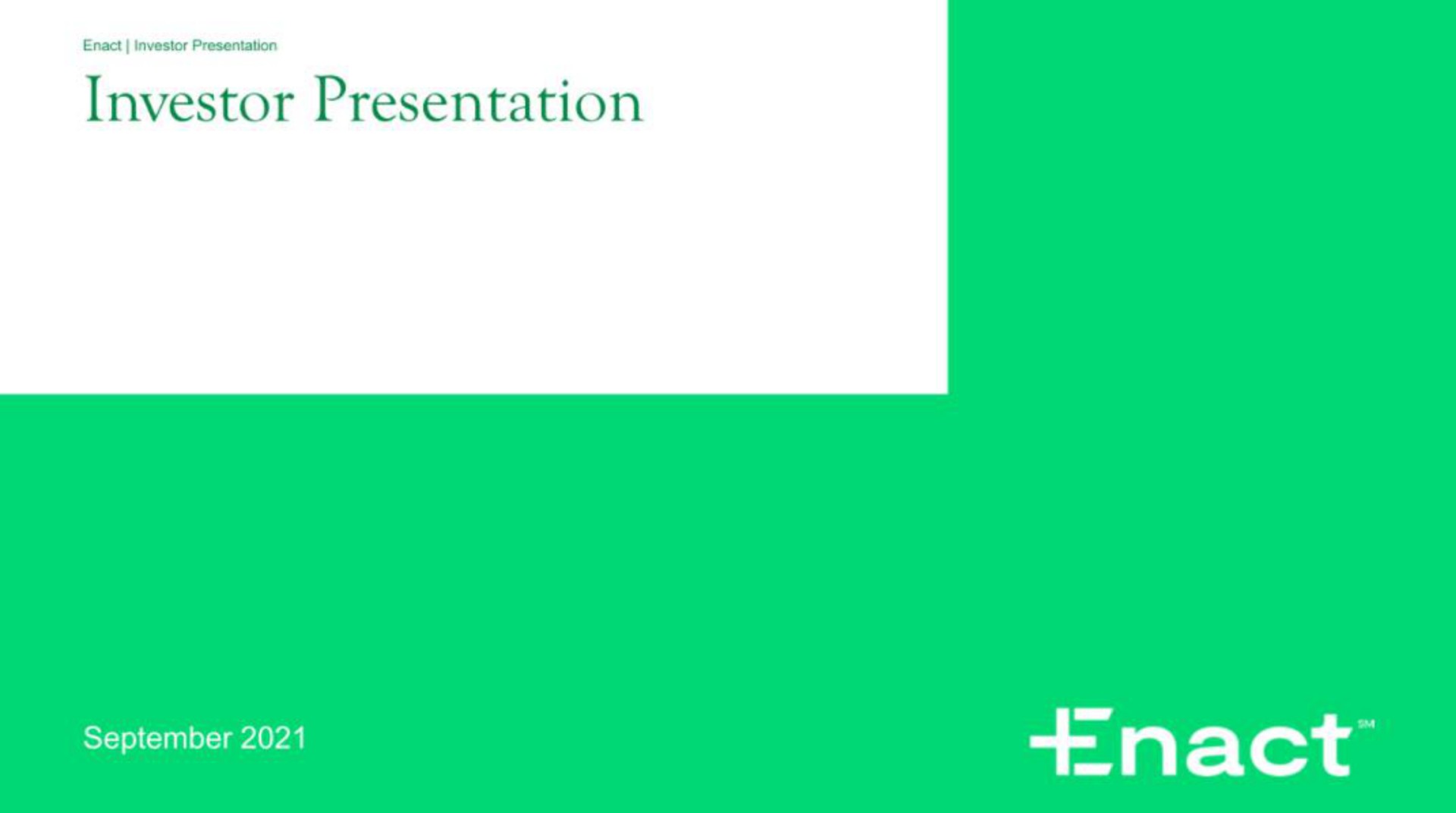 Enact | Investor Presentation

Investor Presentation

September 2021

Enact SM